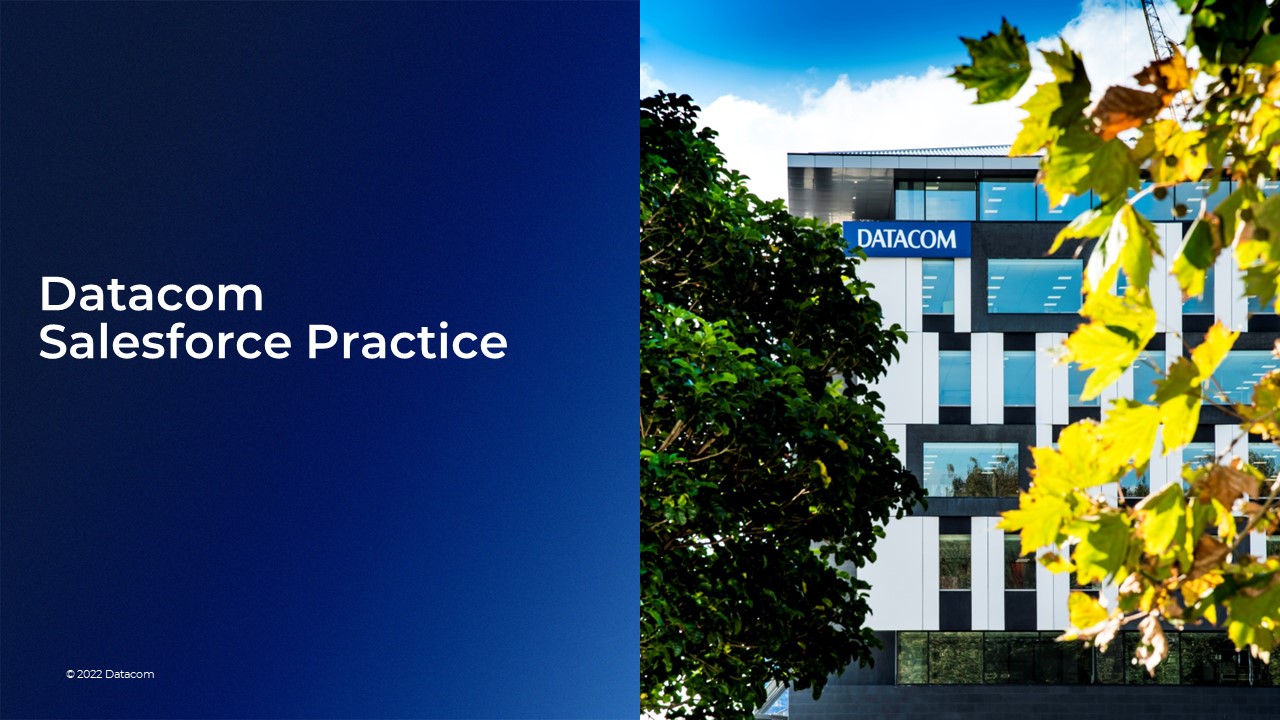 Datacom
Salesforce Practice

© 2022 Datacom

DATACOM